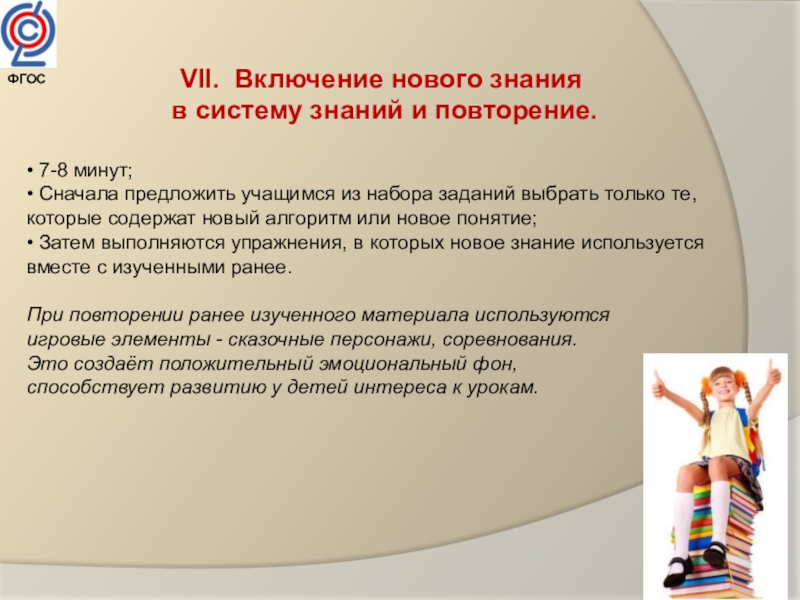 ФГОС

VII. Включение нового знания в систему знаний и повторение.

• 7-8 минут;
• Сначала предложить учащимся из набора заданий выбрать только те, которые содержат новый алгоритм или новое понятие;
• Затем выполняются упражнения, в которых новое знание используется вместе с изученными ранее.

При повторении ранее изученного материала используются игровые элементы - сказочные персонажи, соревнования. Это создаёт положительный эмоциональный фон, способствует развитию у детей интереса к урокам.